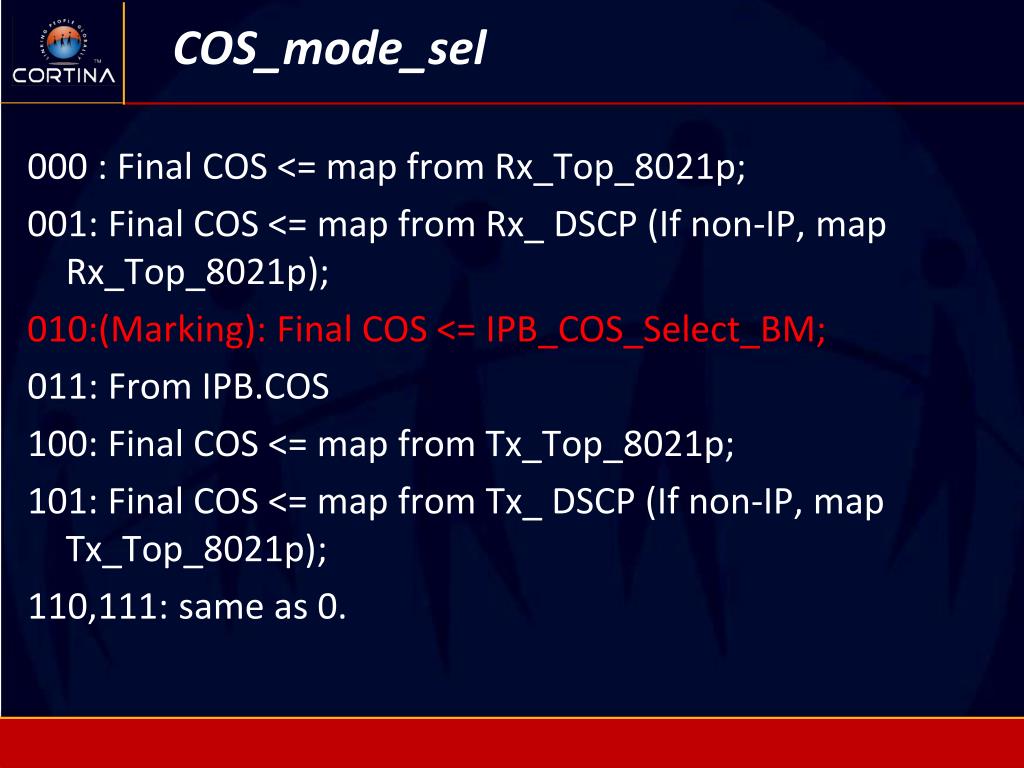 CORTINA

COS_mode_sel

000 : Final COS <= map from Rx_Top_8021p;

001: Final COS <= map from Rx_ DSCP (If non-IP, map Rx_Top_8021p);

010:(Marking): Final COS <= IPB_COS_Select_BM;

011: From IPB.COS

100: Final COS <= map from Tx_Top_8021p;

101: Final COS <= map from Tx_ DSCP (If non-IP, map Tx_Top_8021p);

110,111: same as 0.